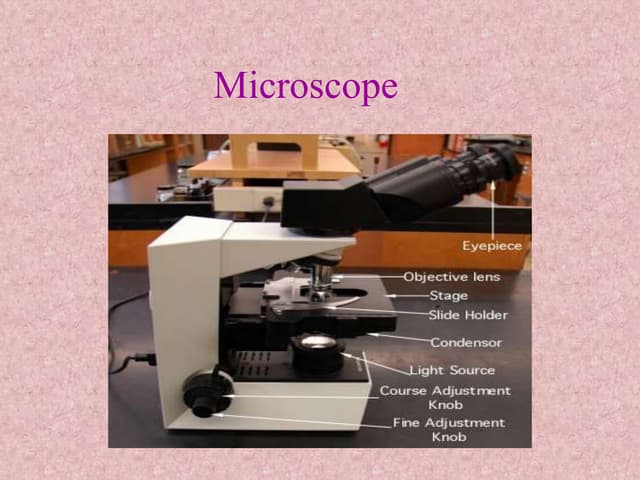 Microscope

Eyepiece

Objective lens

Stage

Slide Holder

Condensor

Light Source

Course Adjustment Knob

Fine Adjustment Knob